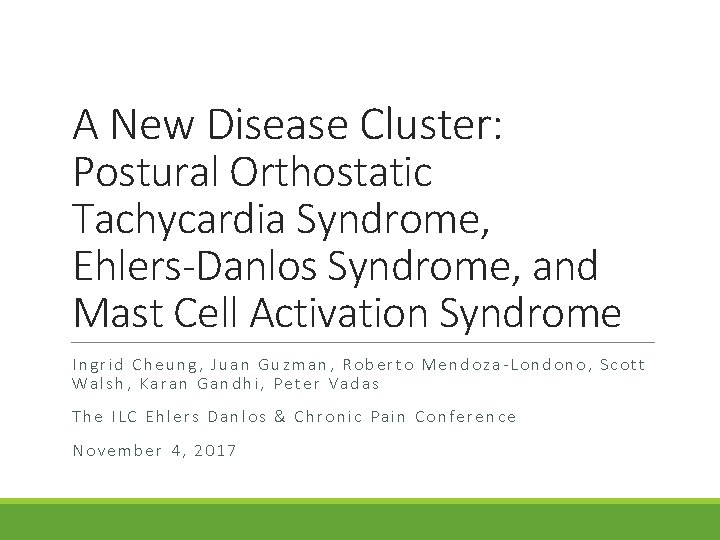 A New Disease Cluster: Postural Orthostatic Tachycardia Syndrome, Ehlers-Danlos Syndrome, and Mast Cell Activation Syndrome

Ingrid Cheung, Juan Guzman, Roberto Mendoza-Londono, Scott Walsh, Karan Gandhi, Peter Vadas

The ILC Ehlers Danlos & Chronic Pain Conference

November 4, 2017